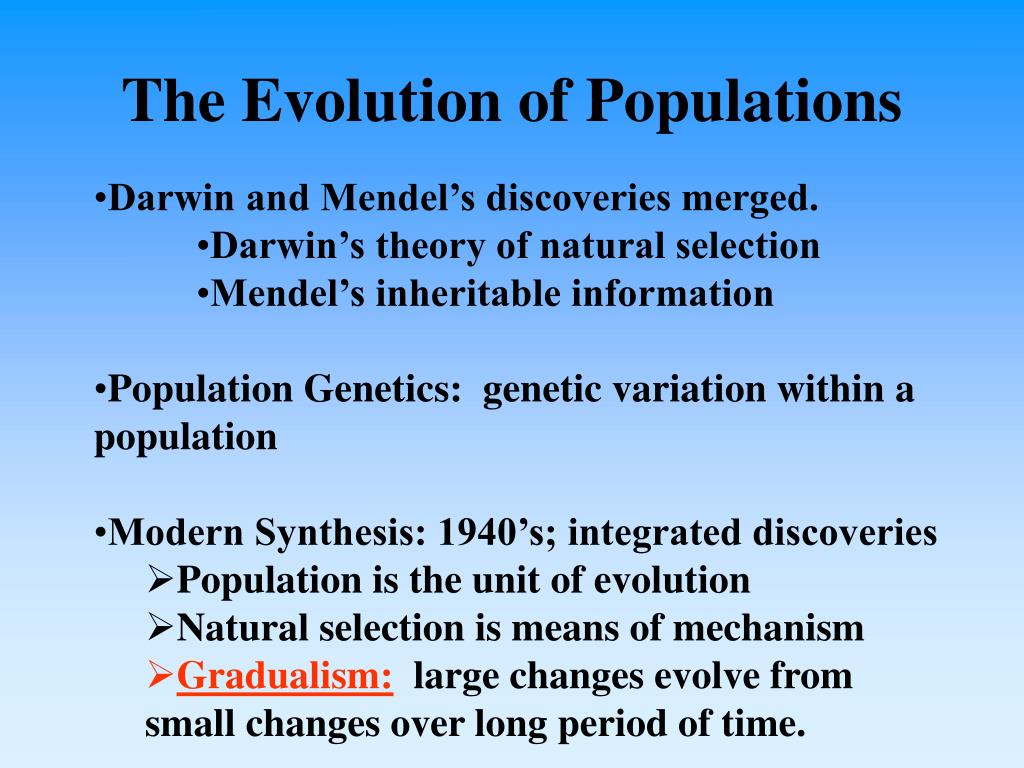 The Evolution of Populations

•Darwin and Mendel's discoveries merged.
•Darwin's theory of natural selection
•Mendel's inheritable information

•Population Genetics: genetic variation within a population

•Modern Synthesis: 1940's; integrated discoveries
➢Population is the unit of evolution
➢Natural selection is means of mechanism
➢Gradualism: large changes evolve from small changes over long period of time.